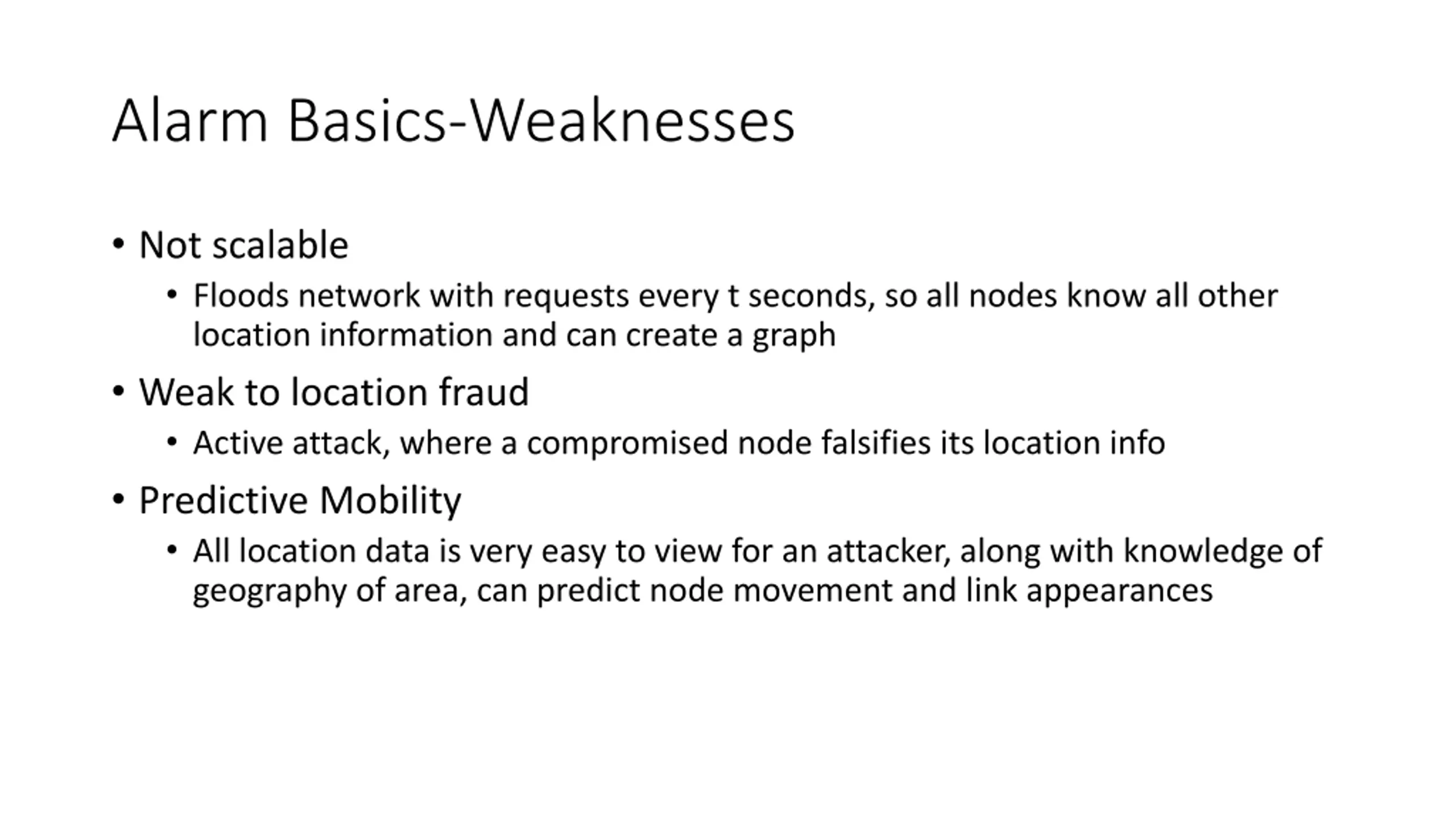 Alarm Basics-Weaknesses

• Not scalable
  • Floods network with requests every t seconds, so all nodes know all other location information and can create a graph
• Weak to location fraud
  • Active attack, where a compromised node falsifies its location info
• Predictive Mobility
  • All location data is very easy to view for an attacker, along with knowledge of geography of area, can predict node movement and link appearances